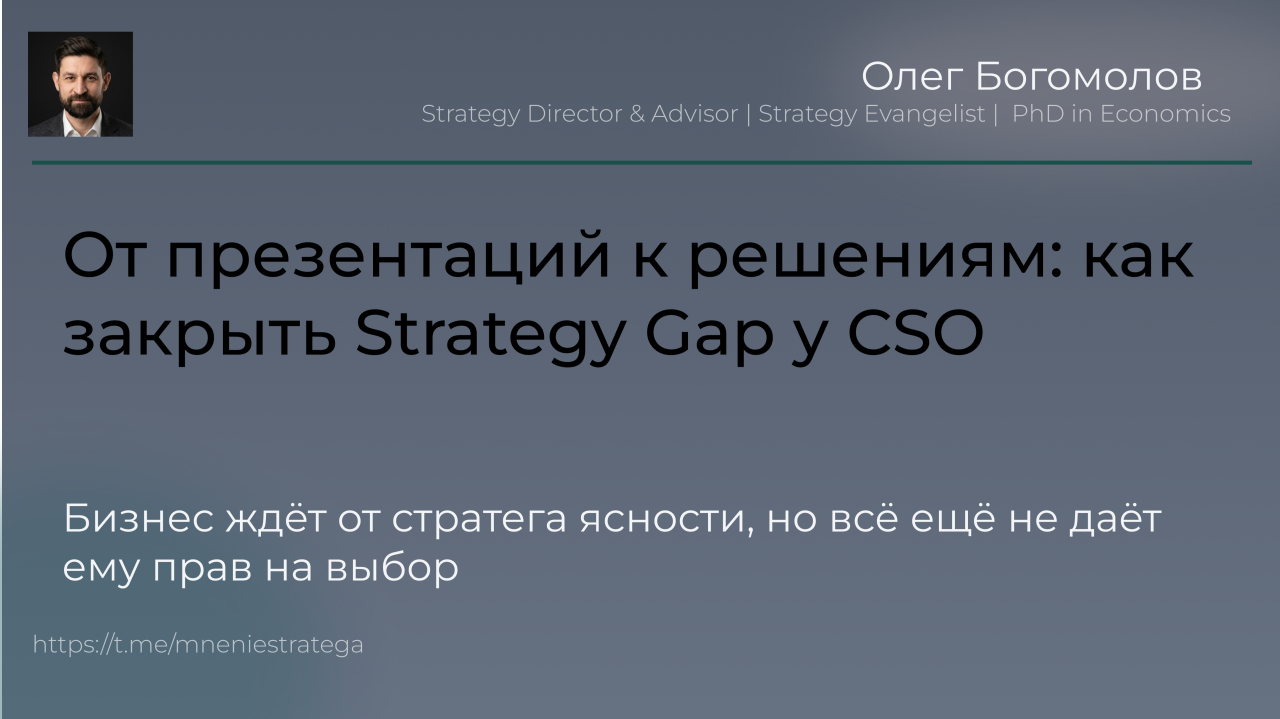 Олег Богомолов
Strategy Director & Advisor | Strategy Evangelist | PhD in Economics

От презентаций к решениям: как закрыть Strategy Gap у CSO

Бизнес ждёт от стратега ясности, но всё ещё не даёт ему прав на выбор

https://t.me/mneniestratega